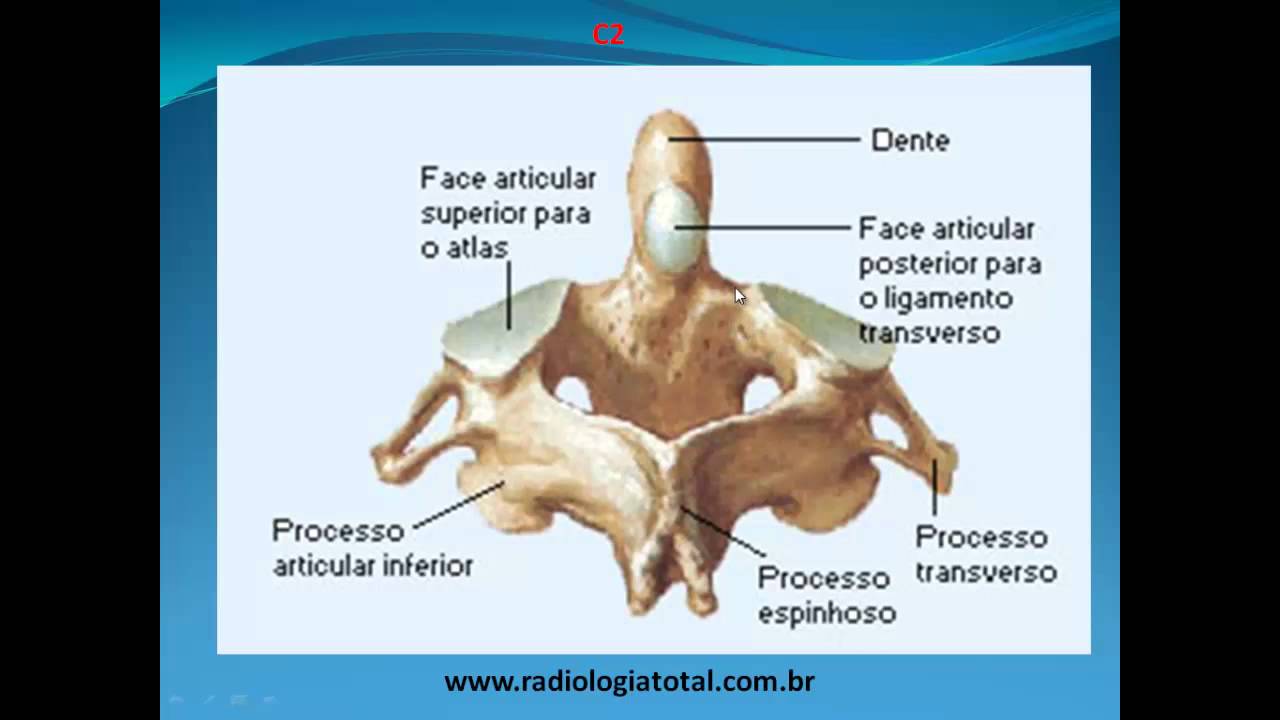 C2

Dente

Face articular superior para o atlas

Face articular posterior para o ligamento transverso

Processo articular inferior

Processo espinhoso

Processo transverso

www.radiologiatotal.com.br